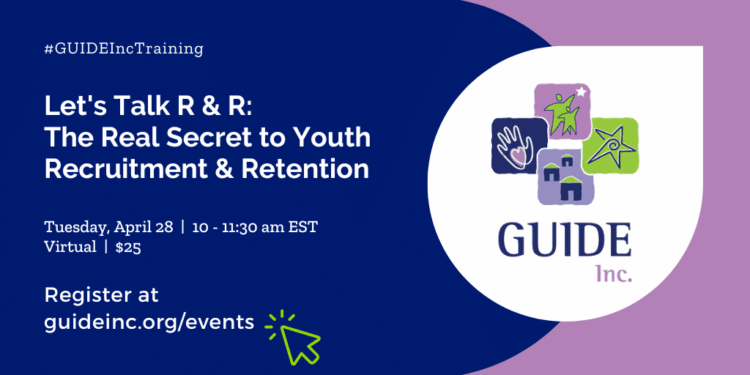 #GUIDEIncTraining

Let's Talk R & R:
The Real Secret to Youth Recruitment & Retention

Tuesday, April 28 | 10 - 11:30 am EST
Virtual | $25

Register at
guideinc.org/events

GUIDE
Inc.